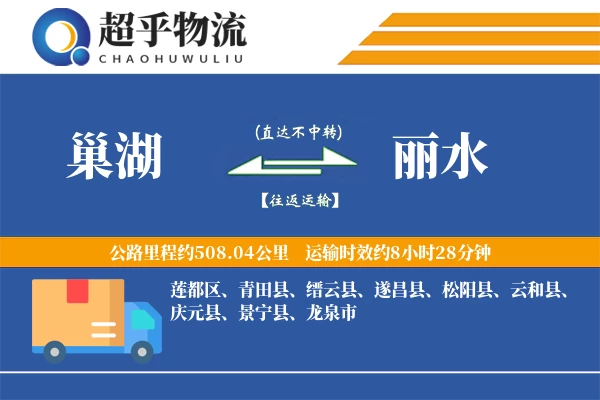 超乎物流
CHAOHUWULIU

巢湖

(直达不中转)

【往返运输】

丽水

公路里程约508.04公里 运输时效约8小时28分钟

莲都区、青田县、缙云县、遂昌县、松阳县、云和县、庆元县、景宁县、龙泉市